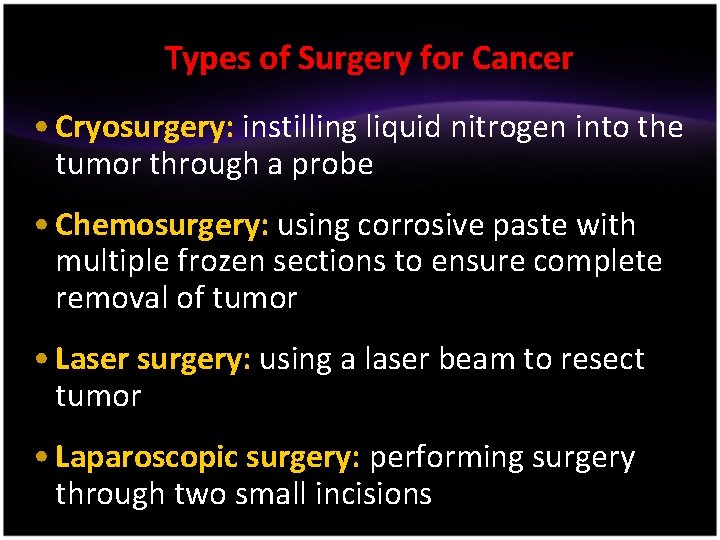 Types of Surgery for Cancer

• Cryosurgery: instilling liquid nitrogen into the tumor through a probe

• Chemosurgery: using corrosive paste with multiple frozen sections to ensure complete removal of tumor

• Laser surgery: using a laser beam to resect tumor

• Laparoscopic surgery: performing surgery through two small incisions